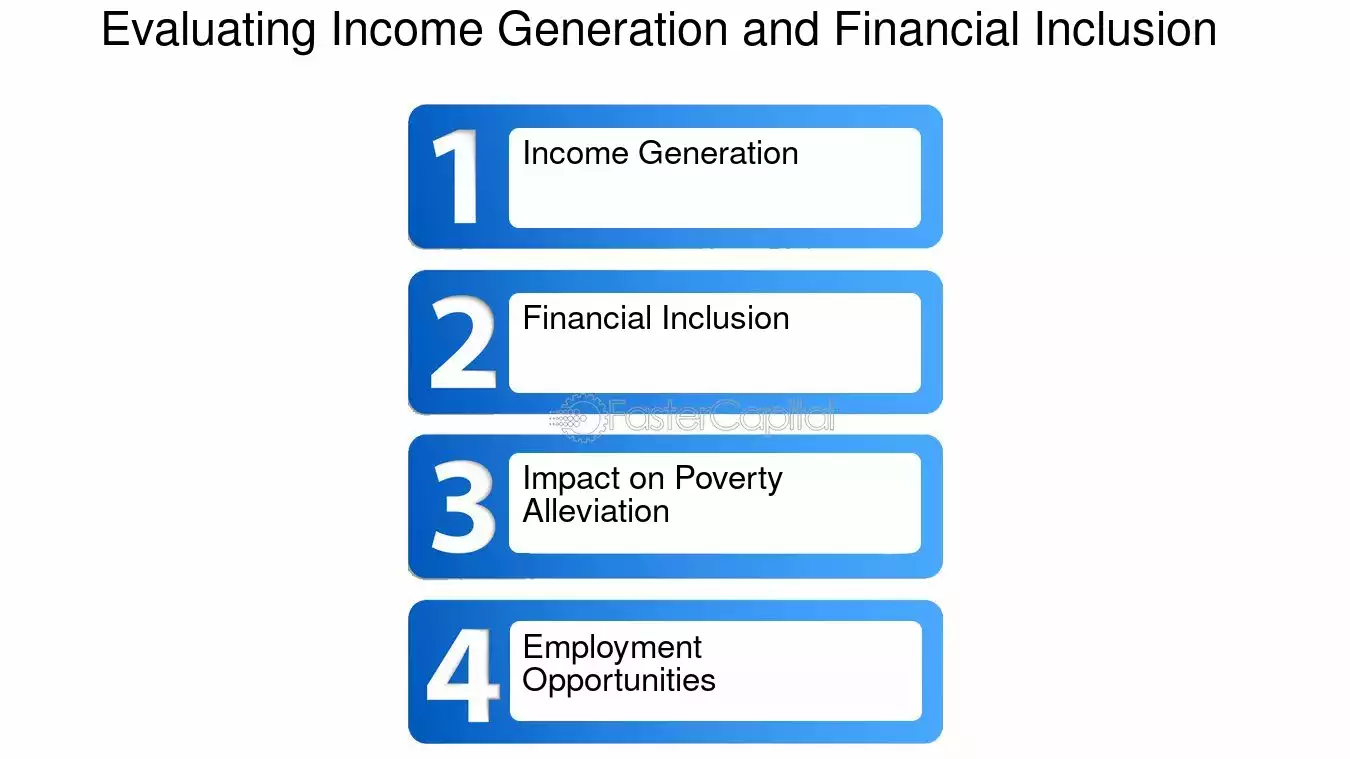 Evaluating Income Generation and Financial Inclusion

1 Income Generation

2 Financial Inclusion

3 Impact on Poverty Alleviation

4 Employment Opportunities

FasterCapital